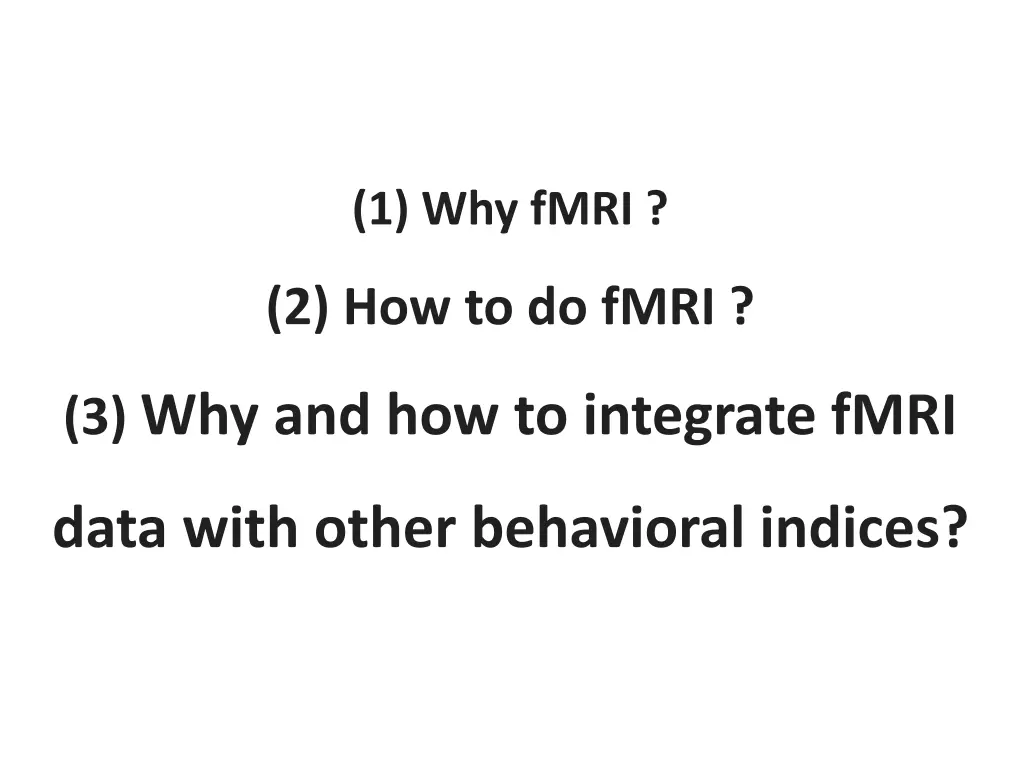 (1) Why fMRI ?

(2) How to do fMRI ?

(3) Why and how to integrate fMRI data with other behavioral indices?